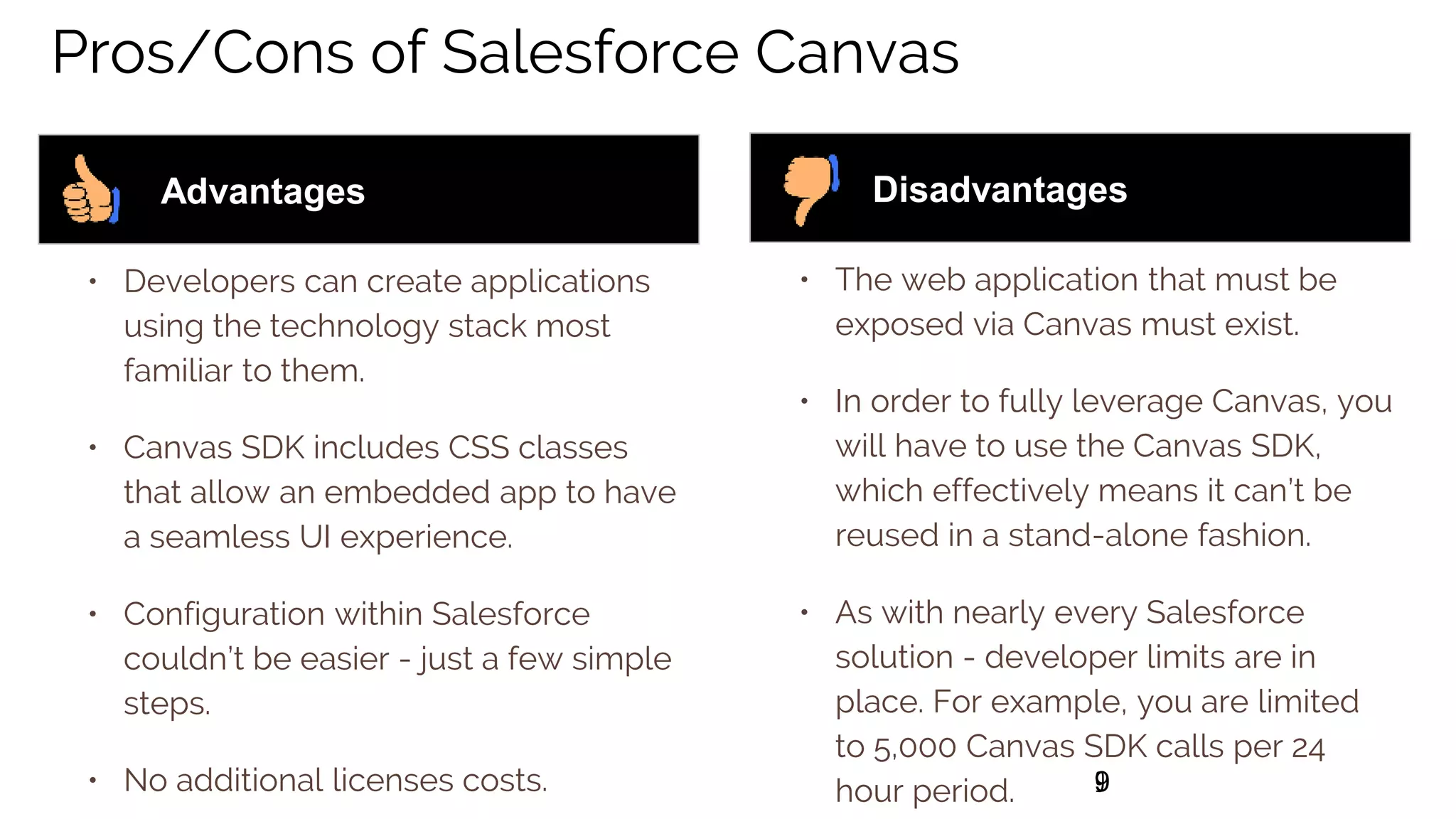 Pros/Cons of Salesforce Canvas

Advantages

• Developers can create applications using the technology stack most familiar to them.

• Canvas SDK includes CSS classes that allow an embedded app to have a seamless UI experience.

• Configuration within Salesforce couldn't be easier - just a few simple steps.

• No additional licenses costs.

Disadvantages

• The web application that must be exposed via Canvas must exist.

• In order to fully leverage Canvas, you will have to use the Canvas SDK, which effectively means it can't be reused in a stand-alone fashion.

• As with nearly every Salesforce solution - developer limits are in place. For example, you are limited to 5,000 Canvas SDK calls per 24 hour period.

9